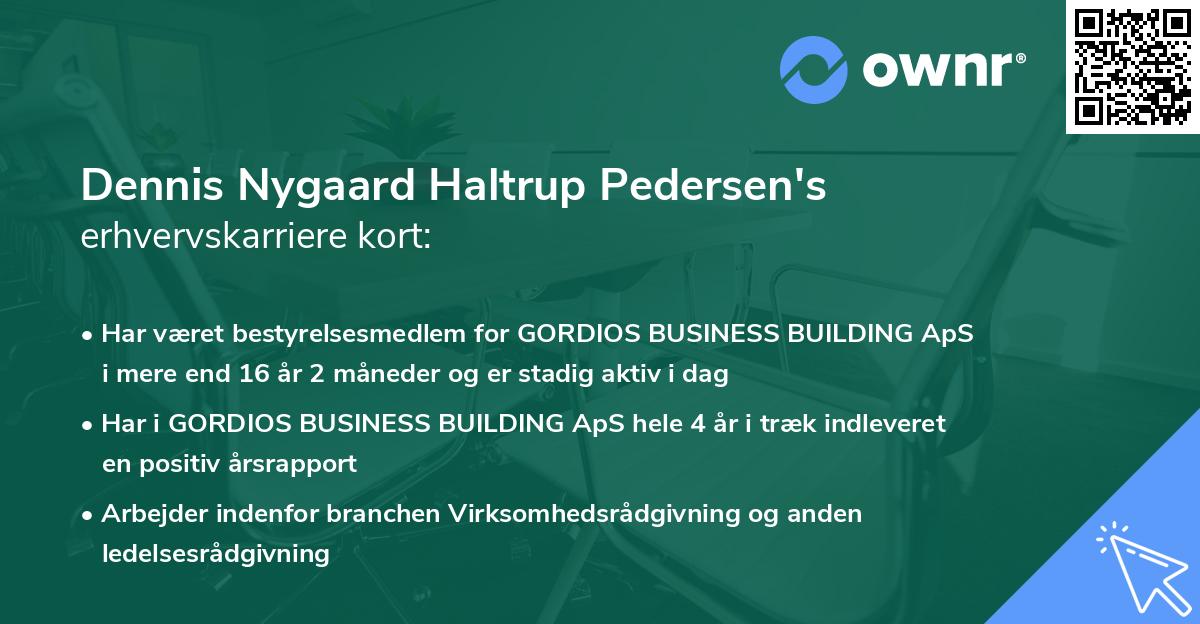 ownr®

Dennis Nygaard Haltrup Pedersen's
erhvervskarriere kort:

• Har været bestyrelsesmedlem for GORDIOS BUSINESS BUILDING ApS i mere end 16 år 2 måneder og er stadig aktiv i dag

• Har i GORDIOS BUSINESS BUILDING ApS hele 4 år i træk indleveret en positiv årsrapport

• Arbejder indenfor branchen Virksomhedsrådgivning og anden ledelsesrådgivning